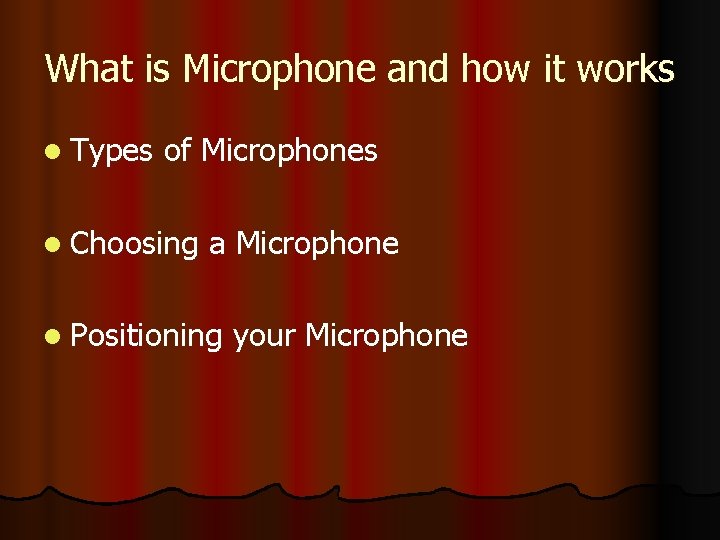 What is Microphone and how it works

- Types of Microphones

- Choosing a Microphone

- Positioning your Microphone